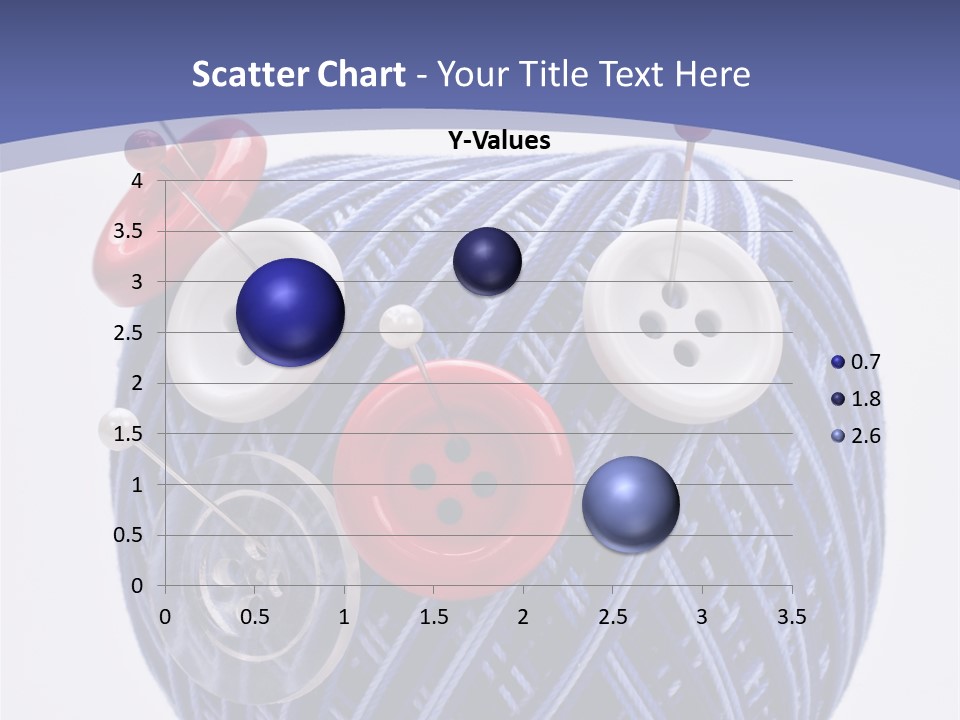 Scatter Chart - Your Title Text Here

Y-Values

4
3.5
3
2.5
2
1.5
1
0.5
0

0 0.5 1 1.5 2 2.5 3 3.5

0.7
1.8
2.6